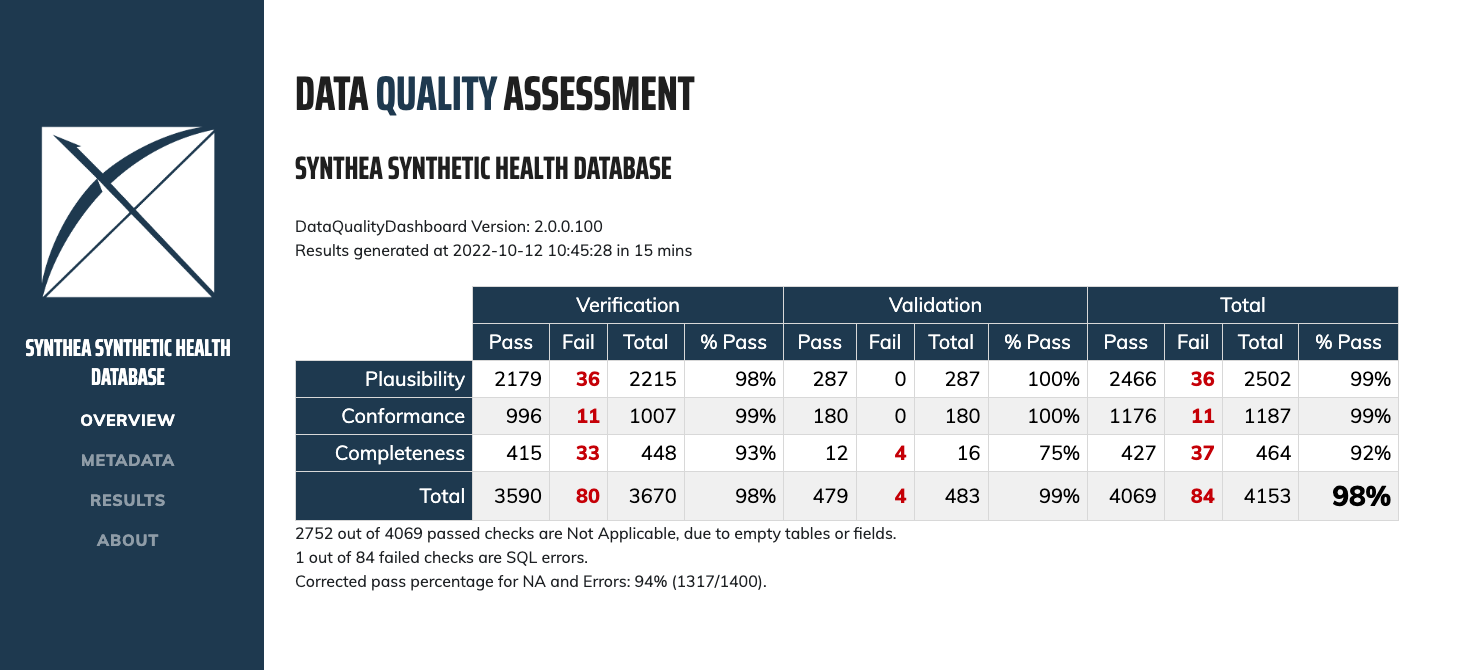 SYNTHEA SYNTHETIC HEALTH DATABASE

OVERVIEW

METADATA

RESULTS

ABOUT

DATA QUALITY ASSESSMENT

SYNTHEA SYNTHETIC HEALTH DATABASE

DataQualityDashboard Version: 2.0.0.100
Results generated at 2022-10-12 10:45:28 in 15 mins

| | Verification | | | | Validation | | | | Total | | | |
|---|---|---|---|---|---|---|---|---|---|---|---|---|
| | Pass | Fail | Total | % Pass | Pass | Fail | Total | % Pass | Pass | Fail | Total | % Pass |
| Plausibility | 2179 | 36 | 2215 | 98% | 287 | 0 | 287 | 100% | 2466 | 36 | 2502 | 99% |
| Conformance | 996 | 11 | 1007 | 99% | 180 | 0 | 180 | 100% | 1176 | 11 | 1187 | 99% |
| Completeness | 415 | 33 | 448 | 93% | 12 | 4 | 16 | 75% | 427 | 37 | 464 | 92% |
| Total | 3590 | 80 | 3670 | 98% | 479 | 4 | 483 | 99% | 4069 | 84 | 4153 | 98% |

2752 out of 4069 passed checks are Not Applicable, due to empty tables or fields.
1 out of 84 failed checks are SQL errors.
Corrected pass percentage for NA and Errors: 94% (1317/1400).